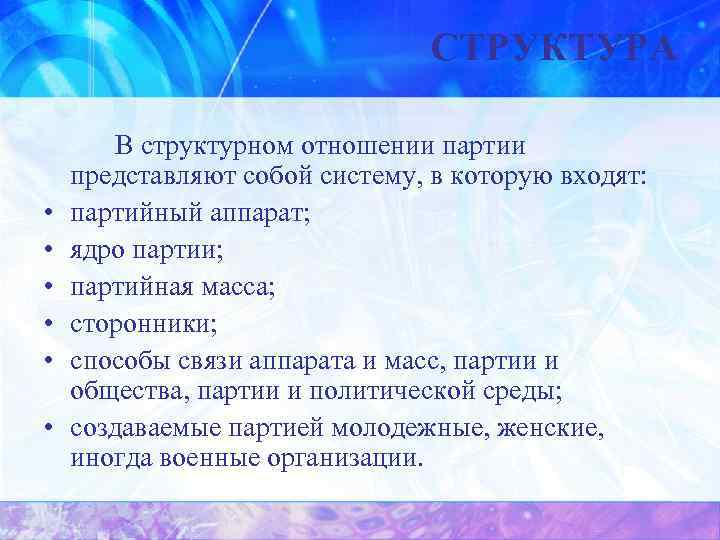 СТРУКТУРА

В структурном отношении партии представляют собой систему, в которую входят:

• партийный аппарат;
• ядро партии;
• партийная масса;
• сторонники;
• способы связи аппарата и масс, партии и общества, партии и политической среды;
• создаваемые партией молодежные, женские, иногда военные организации.